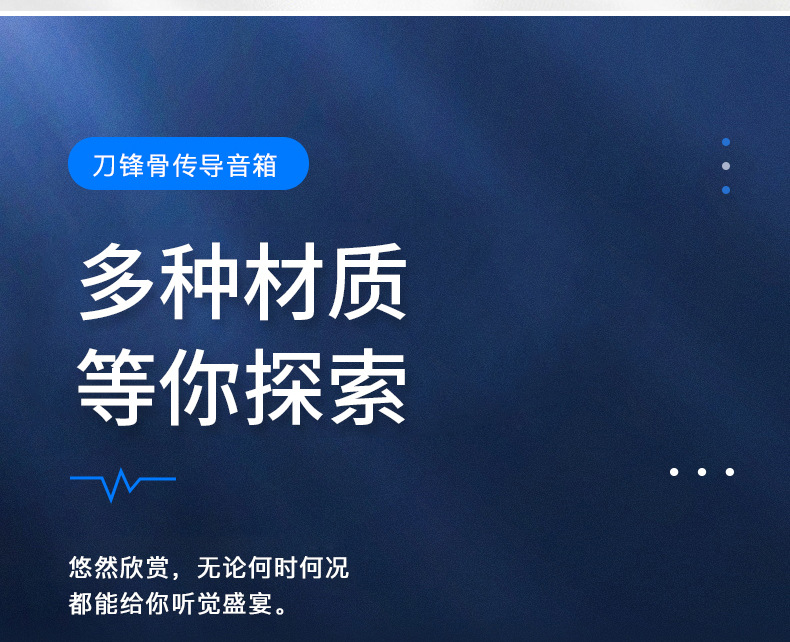 刀锋骨传导音箱

多种材质
等你探索

悠然欣赏，无论何时何况
都能给你听觉盛宴。